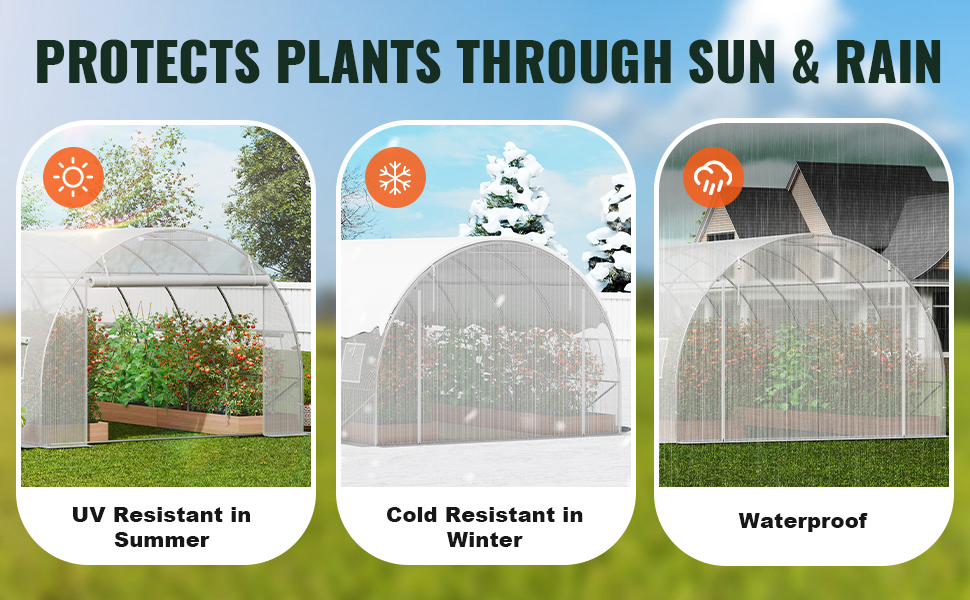 PROTECTS PLANTS THROUGH SUN & RAIN

UV Resistant in Summer

Cold Resistant in Winter

Waterproof